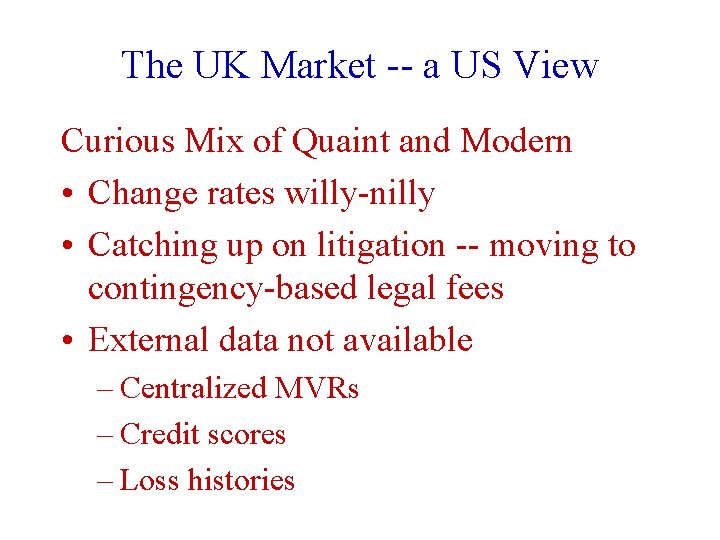 The UK Market -- a US View

Curious Mix of Quaint and Modern

• Change rates willy-nilly

• Catching up on litigation -- moving to contingency-based legal fees

• External data not available

– Centralized MVRs

– Credit scores

– Loss histories